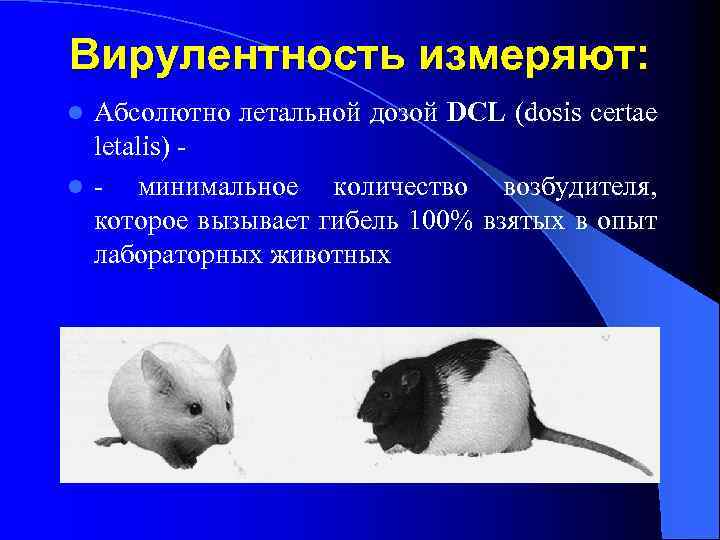 Вирулентность измеряют:

Абсолютно летальной дозой DCL (dosis certae letalis) -

- минимальное количество возбудителя, которое вызывает гибель 100% взятых в опыт лабораторных животных